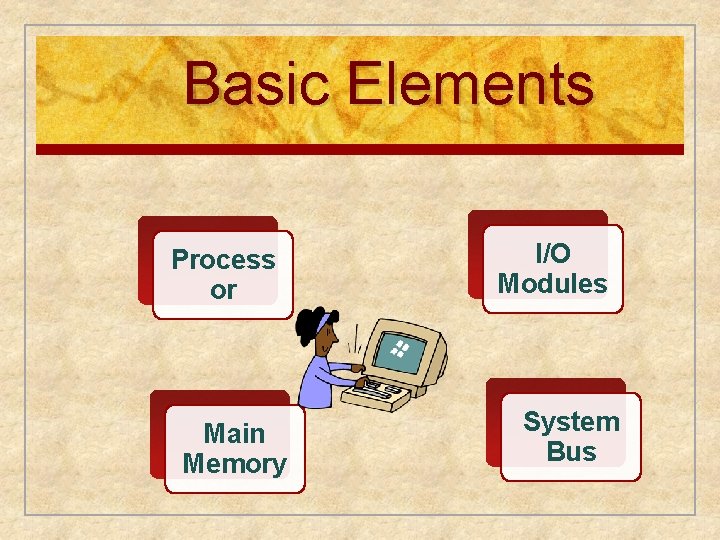 Basic Elements

Process
or

I/O
Modules

Main
Memory

System
Bus